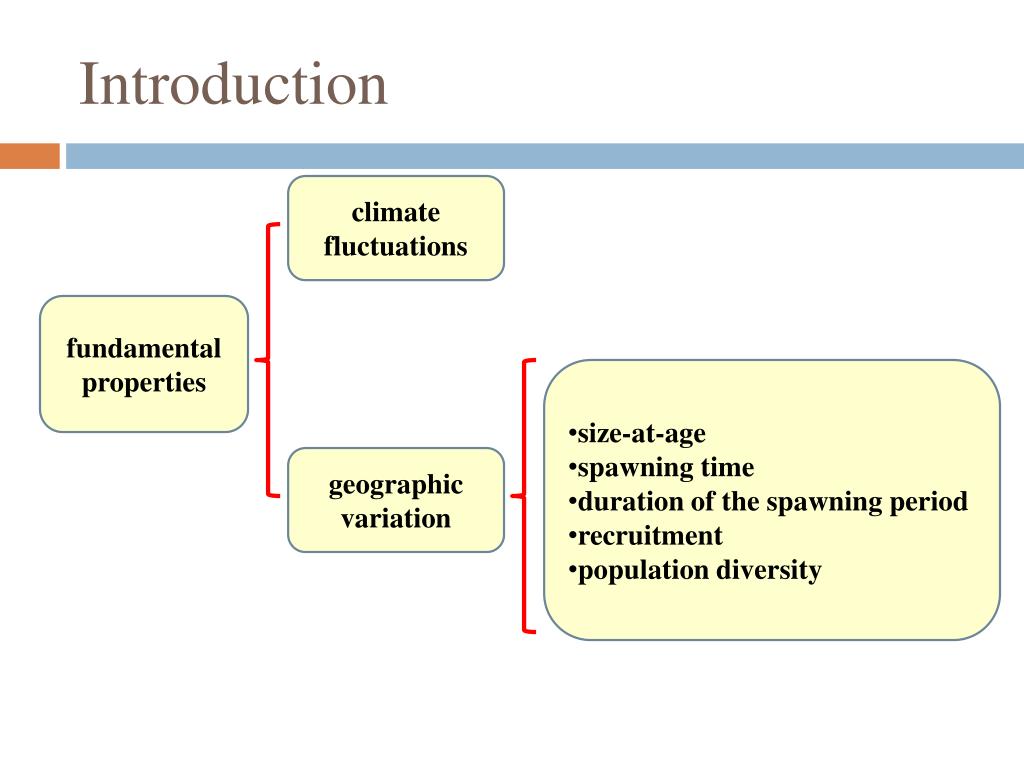 Introduction

fundamental properties

climate fluctuations

geographic variation

•size-at-age
•spawning time
•duration of the spawning period
•recruitment
•population diversity